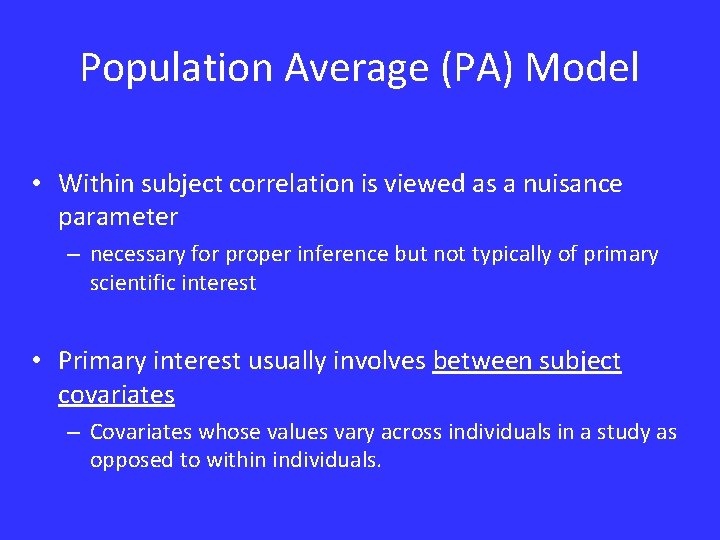 Population Average (PA) Model

• Within subject correlation is viewed as a nuisance parameter

– necessary for proper inference but not typically of primary scientific interest

• Primary interest usually involves between subject covariates

– Covariates whose values vary across individuals in a study as opposed to within individuals.